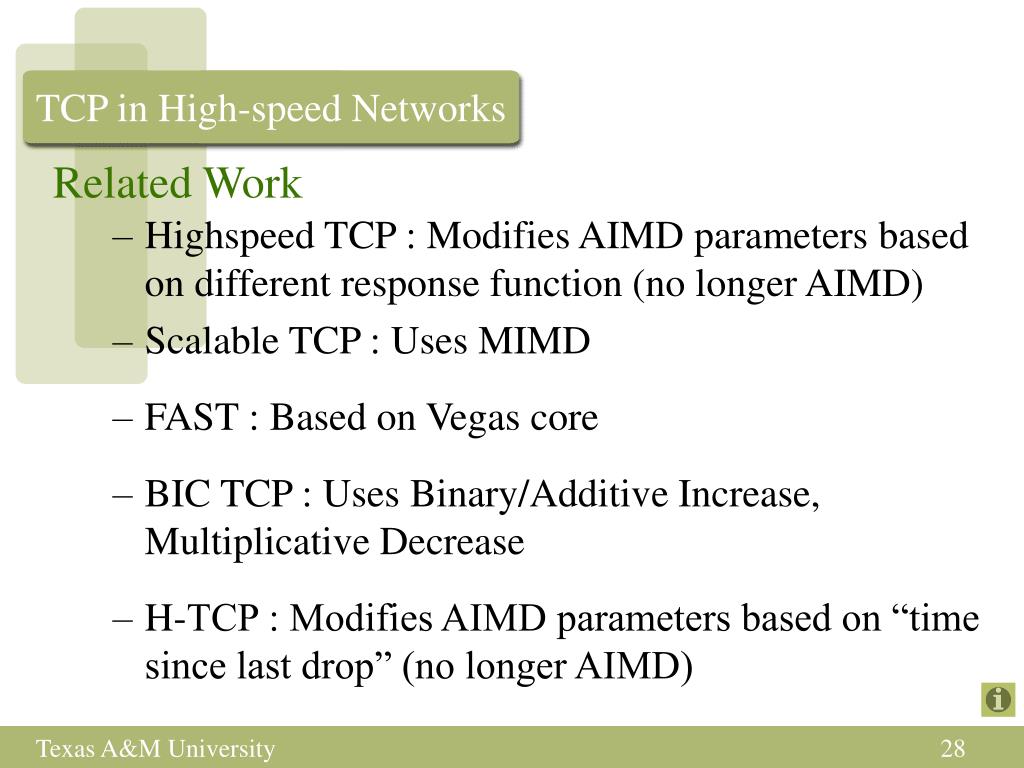 TCP in High-speed Networks

Related Work

– Highspeed TCP : Modifies AIMD parameters based on different response function (no longer AIMD)

– Scalable TCP : Uses MIMD

– FAST : Based on Vegas core

– BIC TCP : Uses Binary/Additive Increase, Multiplicative Decrease

– H-TCP : Modifies AIMD parameters based on “time since last drop” (no longer AIMD)

Texas A&M University

28